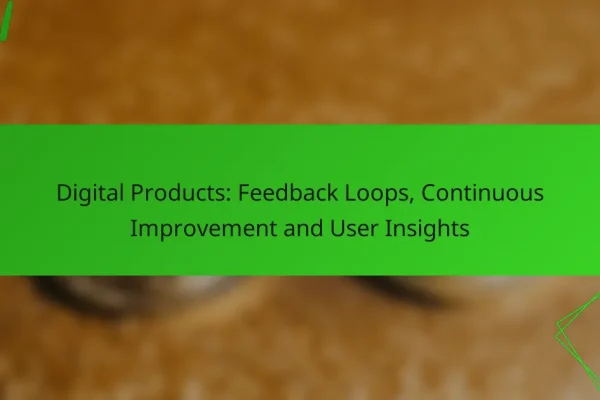 Digital Products: Feedback Loops, Continuous Improvement and User Insights